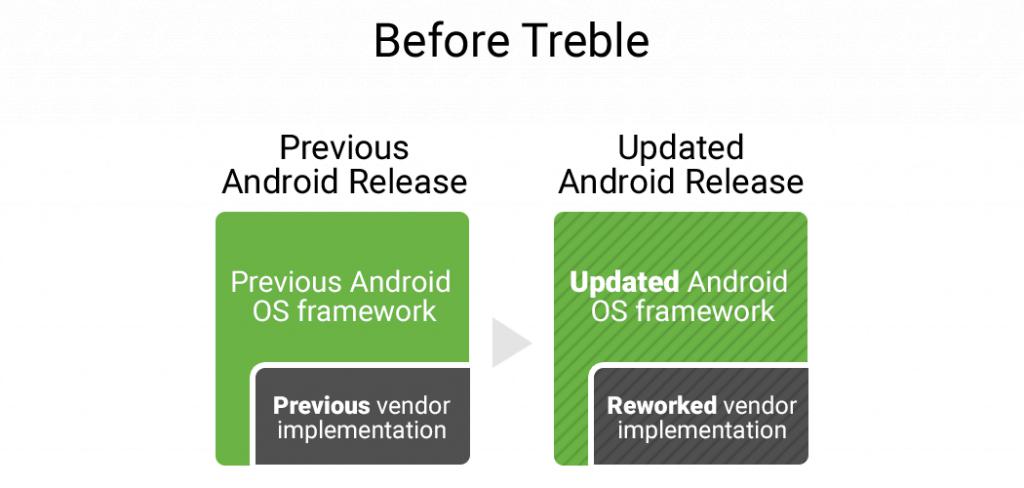 Before Treble

Previous Android Release

Previous Android OS framework

Previous vendor implementation

Updated Android Release

Updated Android OS framework

Reworked vendor implementation